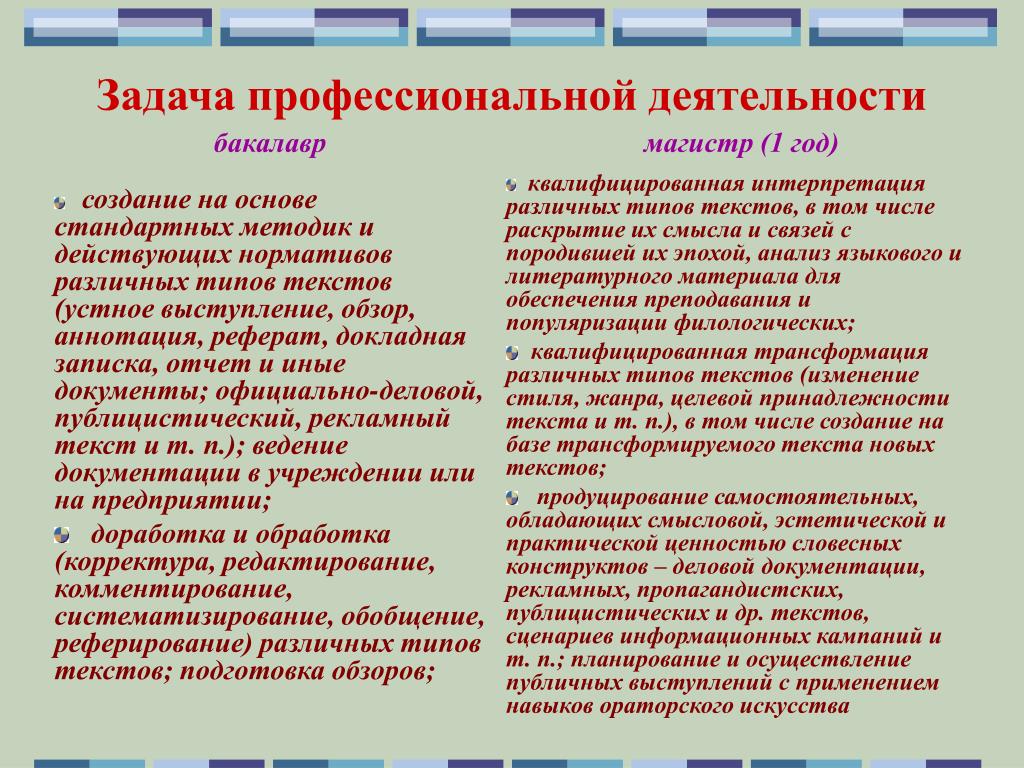 Задача профессиональной деятельности

бакалавр

создание на основе стандартных методик и действующих нормативов различных типов текстов (устное выступление, обзор, аннотация, реферат, докладная записка, отчет и иные документы; официально-деловой, публицистический, рекламный текст и т. п.); ведение документации в учреждении или на предприятии;

доработка и обработка (корректура, редактирование, комментирование, систематизирование, обобщение, реферирование) различных типов текстов; подготовка обзоров;

магистр (1 год)

квалифицированная интерпретация различных типов текстов, в том числе раскрытие их смысла и связей с породившей их эпохой, анализ языкового и литературного материала для обеспечения преподавания и популяризации филологических;

квалифицированная трансформация различных типов текстов (изменение стиля, жанра, целевой принадлежности текста и т. п.), в том числе создание на базе трансформируемого текста новых текстов;

продуцирование самостоятельных, обладающих смысловой, эстетической и практической ценностью словесных конструктов – деловой документации, рекламных, пропагандистских, публицистических и др. текстов, сценариев информационных кампаний и т. п.; планирование и осуществление публичных выступлений с применением навыков ораторского искусства